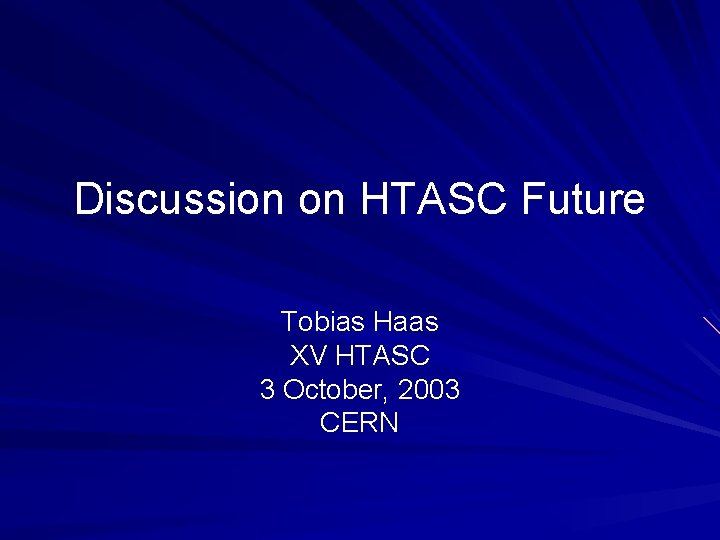 Discussion on HTASC Future

Tobias Haas
XV HTASC
3 October, 2003
CERN